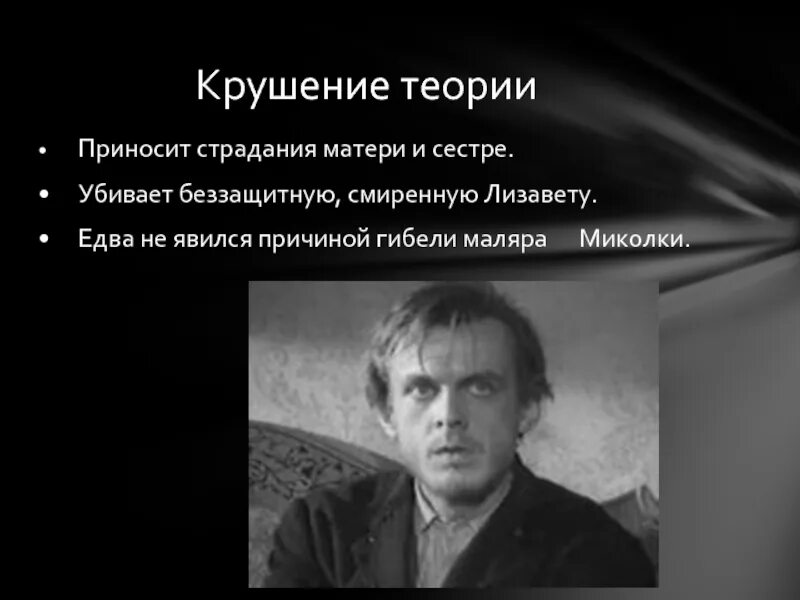 Крушение теории

• Приносит страдания матери и сестре.
• Убивает беззащитную, смиренную Лизавету.
• Едва не явился причиной гибели маляра Миколки.